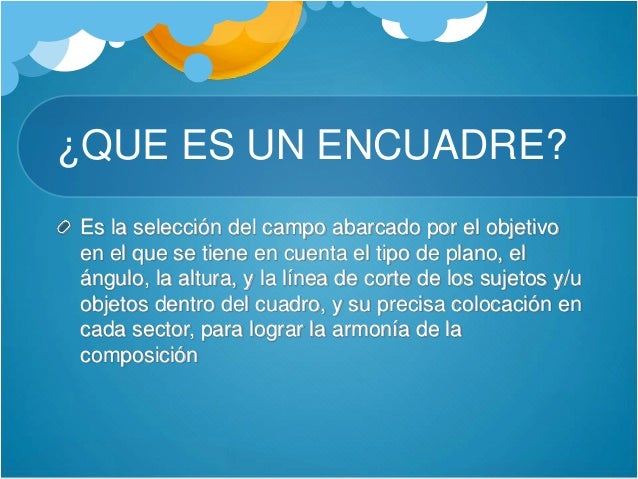 ¿QUE ES UN ENCUADRE?

Es la selección del campo abarcado por el objetivo en el que se tiene en cuenta el tipo de plano, el ángulo, la altura, y la línea de corte de los sujetos y/u objetos dentro del cuadro, y su precisa colocación en cada sector, para lograr la armonía de la composición